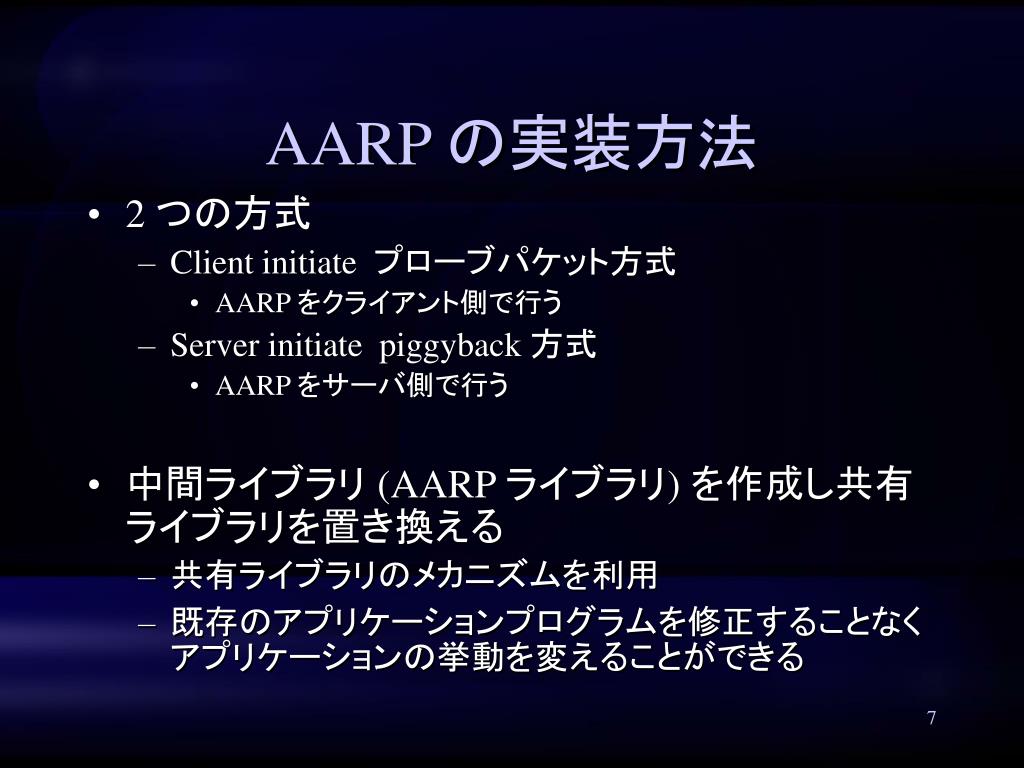 AARP の実装方法

• 2 つの方式
  – Client initiate プローブパケット方式
    • AARP をクライアント側で行う
  – Server initiate piggyback 方式
    • AARP をサーバ側で行う

• 中間ライブラリ (AARP ライブラリ) を作成し共有ライブラリを置き換える
  – 共有ライブラリのメカニズムを利用
  – 既存のアプリケーションプログラムを修正することなくアプリケーションの挙動を変えることができる

7